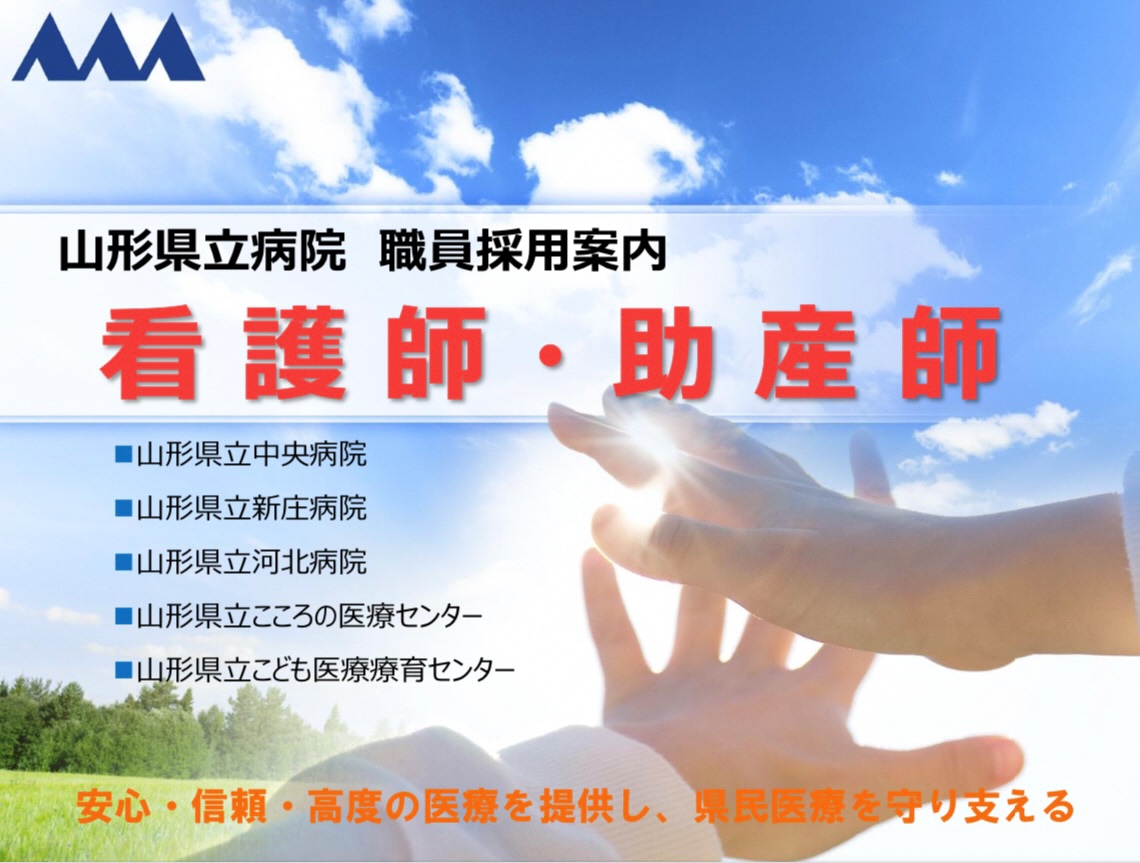 山形県立病院　職員採用案内

看護師・助産師

■山形県立中央病院
■山形県立新庄病院
■山形県立河北病院
■山形県立こころの医療センター
■山形県立こども医療療育センター

安心・信頼・高度の医療を提供し、県民医療を守り支える